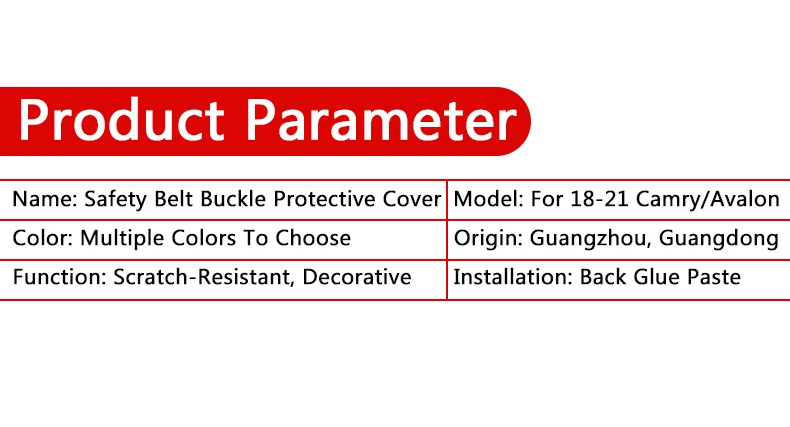 Product Parameter

| Name: Safety Belt Buckle Protective Cover | Model: For 18-21 Camry/Avalon |
|---|---|
| Color: Multiple Colors To Choose | Origin: Guangzhou, Guangdong |
| Function: Scratch-Resistant, Decorative | Installation: Back Glue Paste |